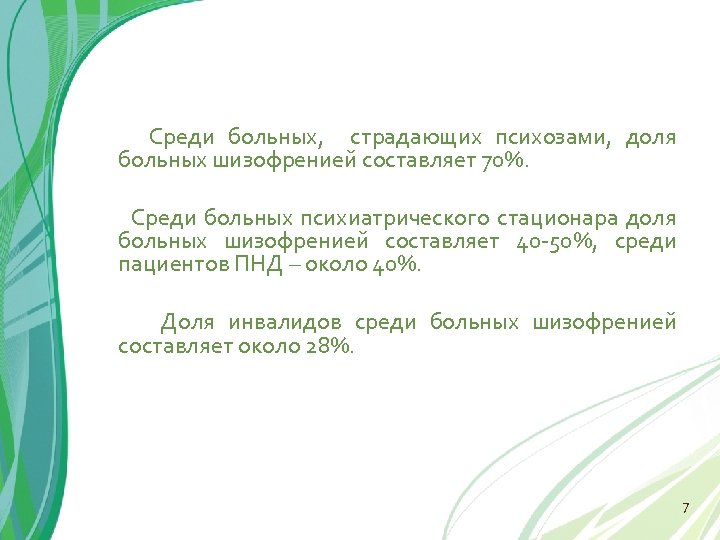 Среди больных, страдающих психозами, доля больных шизофренией составляет 70%.

Среди больных психиатрического стационара доля больных шизофренией составляет 40-50%, среди пациентов ПНД – около 40%.

Доля инвалидов среди больных шизофренией составляет около 28%.

7